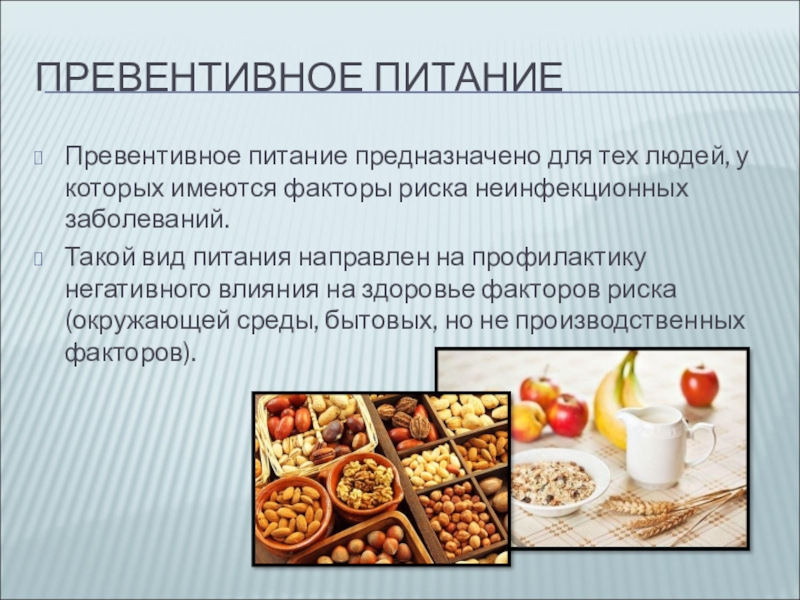 ПРЕВЕНТИВНОЕ ПИТАНИЕ

Превентивное питание предназначено для тех людей, у которых имеются факторы риска неинфекционных заболеваний.

Такой вид питания направлен на профилактику негативного влияния на здоровье факторов риска (окружающей среды, бытовых, но не производственных факторов).